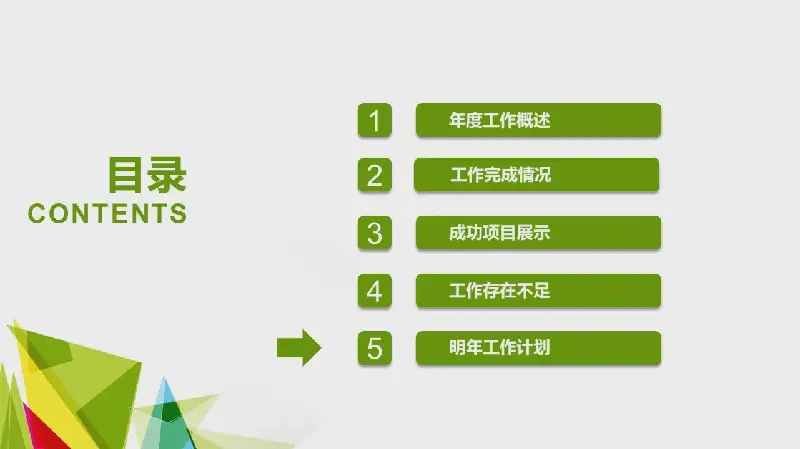 目录
CONTENTS

1 年度工作概述

2 工作完成情况

3 成功项目展示

4 工作存在不足

5 明年工作计划